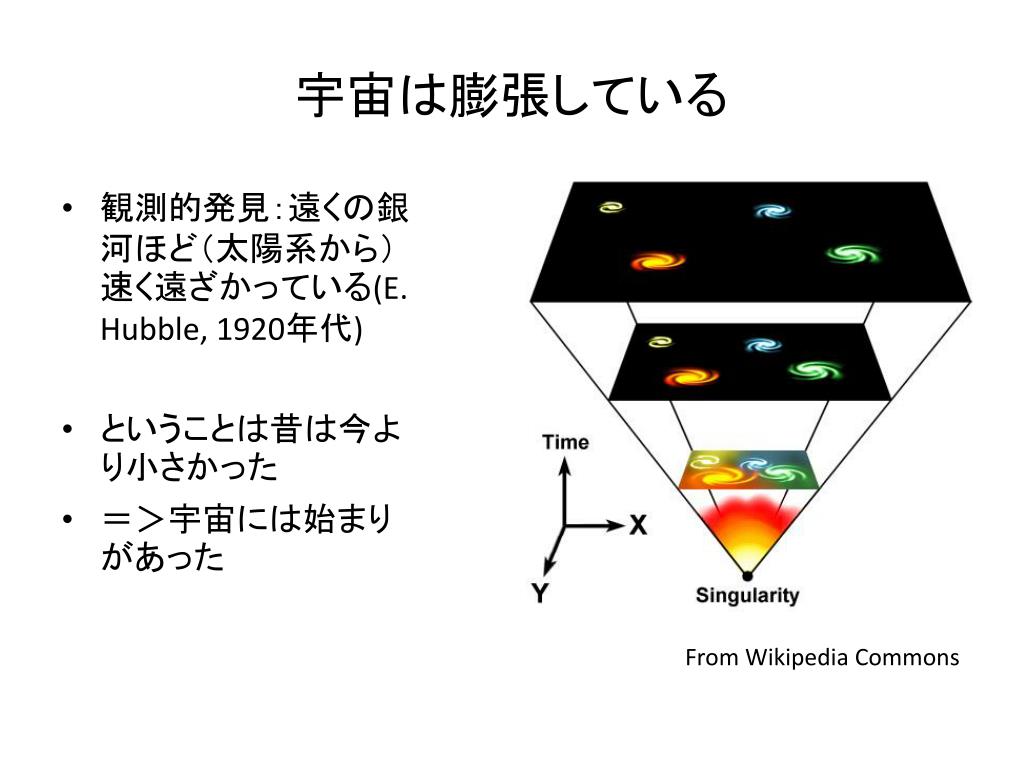 宇宙は膨張している

• 観測的発見：遠くの銀河ほど（太陽系から）速く遠ざかっている(E. Hubble, 1920年代)

• ということは昔は今より小さかった

• ＝＞宇宙には始まりがあった

Time

X

Y

Singularity

From Wikipedia Commons